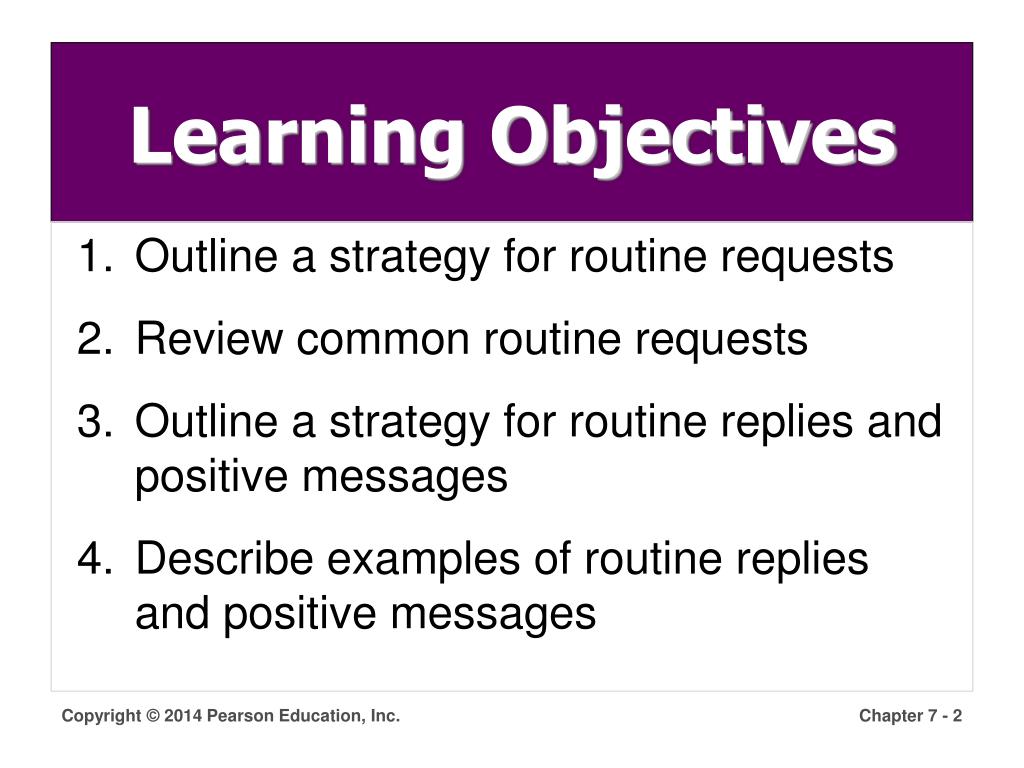 Learning Objectives

1. Outline a strategy for routine requests

2. Review common routine requests

3. Outline a strategy for routine replies and positive messages

4. Describe examples of routine replies and positive messages

Copyright © 2014 Pearson Education, Inc.

Chapter 7 - 2